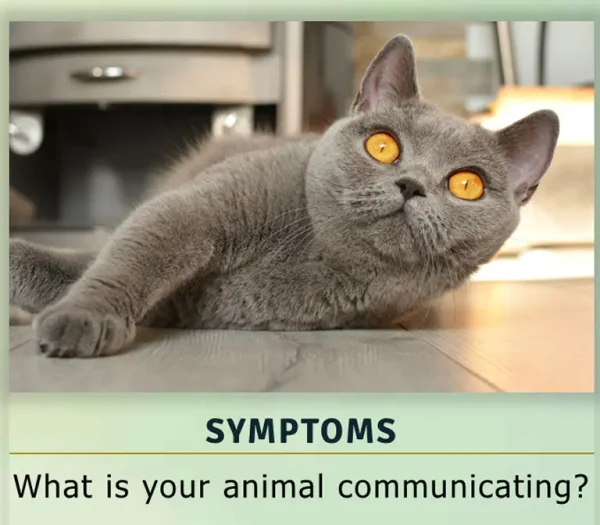 SYMPTOMS

What is your animal communicating?